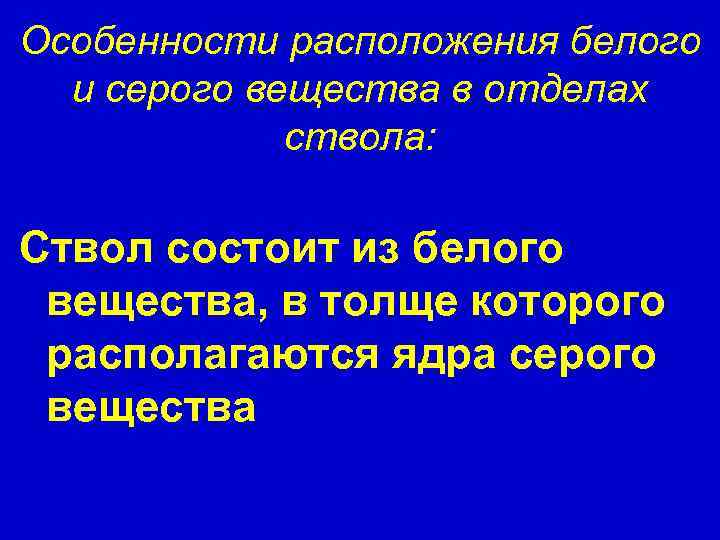 Особенности расположения белого и серого вещества в отделах ствола:

Ствол состоит из белого вещества, в толще которого располагаются ядра серого вещества